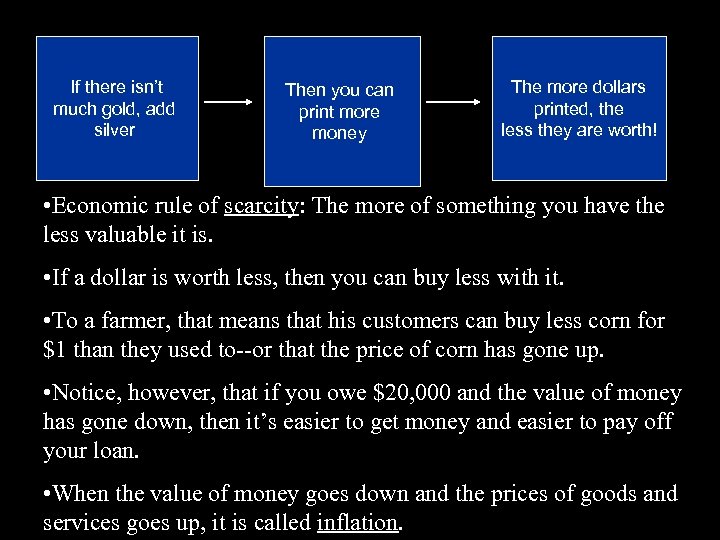 If there isn't much gold, add silver

Then you can print more money

The more dollars printed, the less they are worth!

•Economic rule of scarcity: The more of something you have the less valuable it is.

•If a dollar is worth less, then you can buy less with it.

•To a farmer, that means that his customers can buy less corn for \$1 than they used to--or that the price of corn has gone up.

•Notice, however, that if you owe \$20,000 and the value of money has gone down, then it's easier to get money and easier to pay off your loan.

•When the value of money goes down and the prices of goods and services goes up, it is called inflation.